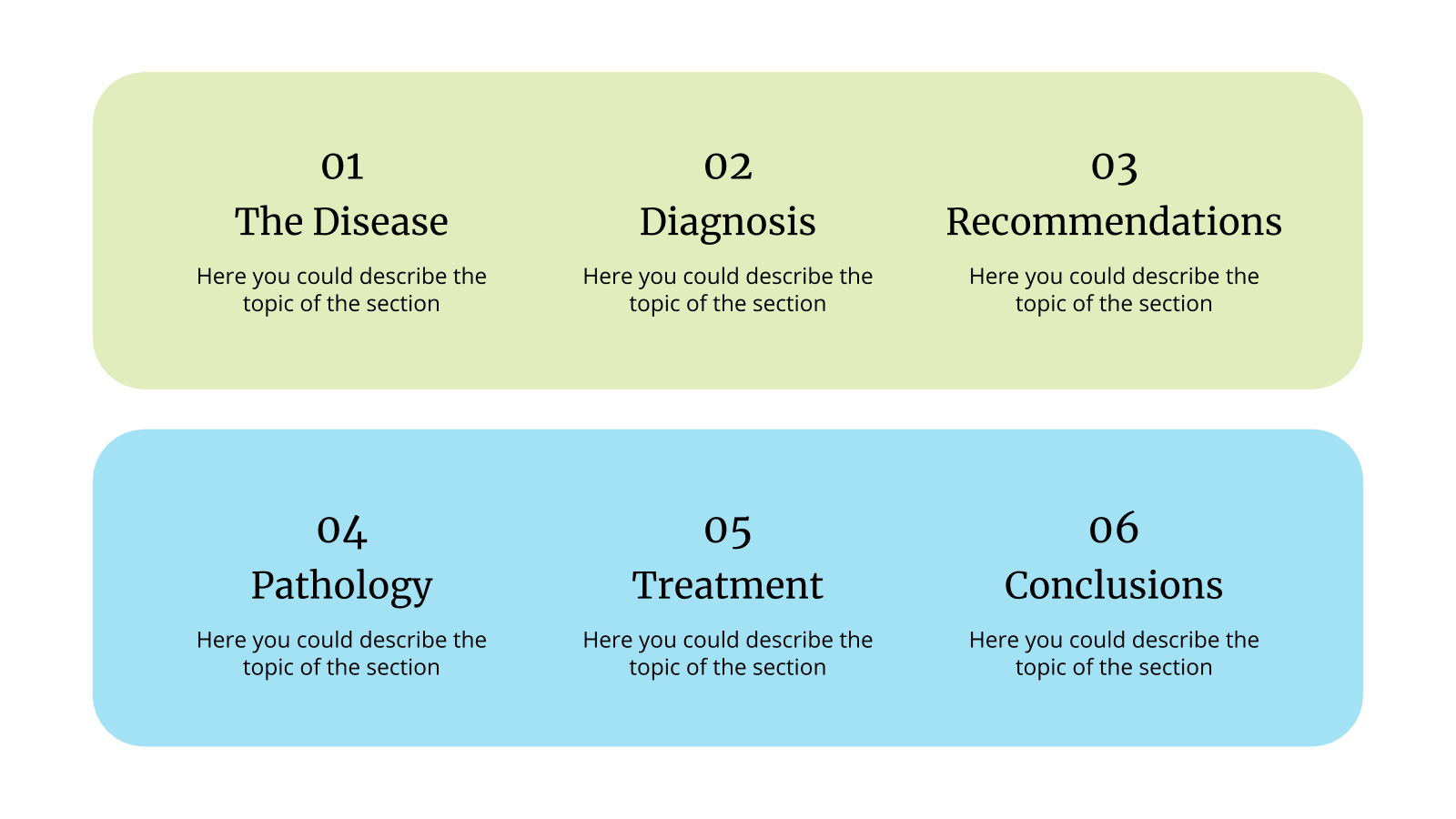 01
The Disease
Here you could describe the topic of the section

02
Diagnosis
Here you could describe the topic of the section

03
Recommendations
Here you could describe the topic of the section

04
Pathology
Here you could describe the topic of the section

05
Treatment
Here you could describe the topic of the section

06
Conclusions
Here you could describe the topic of the section